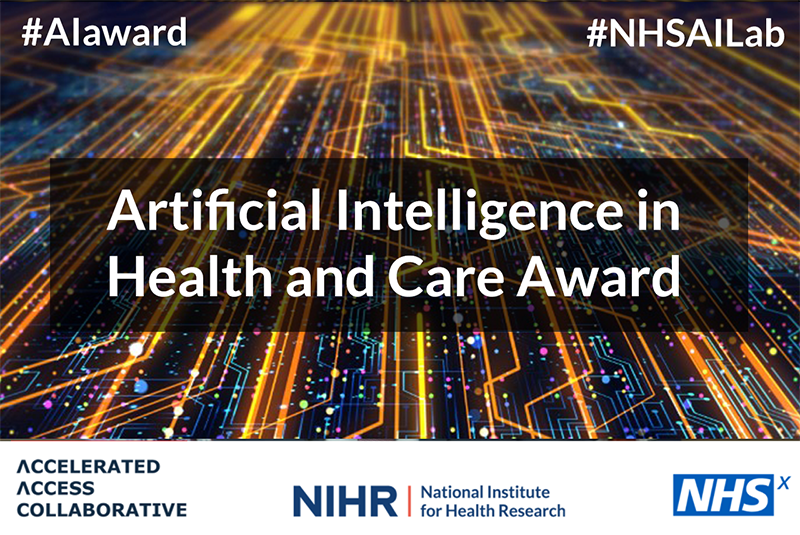 #AIaward

#NHSAILab

Artificial Intelligence in Health and Care Award

ACCELERATED ACCESS COLLABORATIVE

NIHR | National Institute for Health Research

NHS X